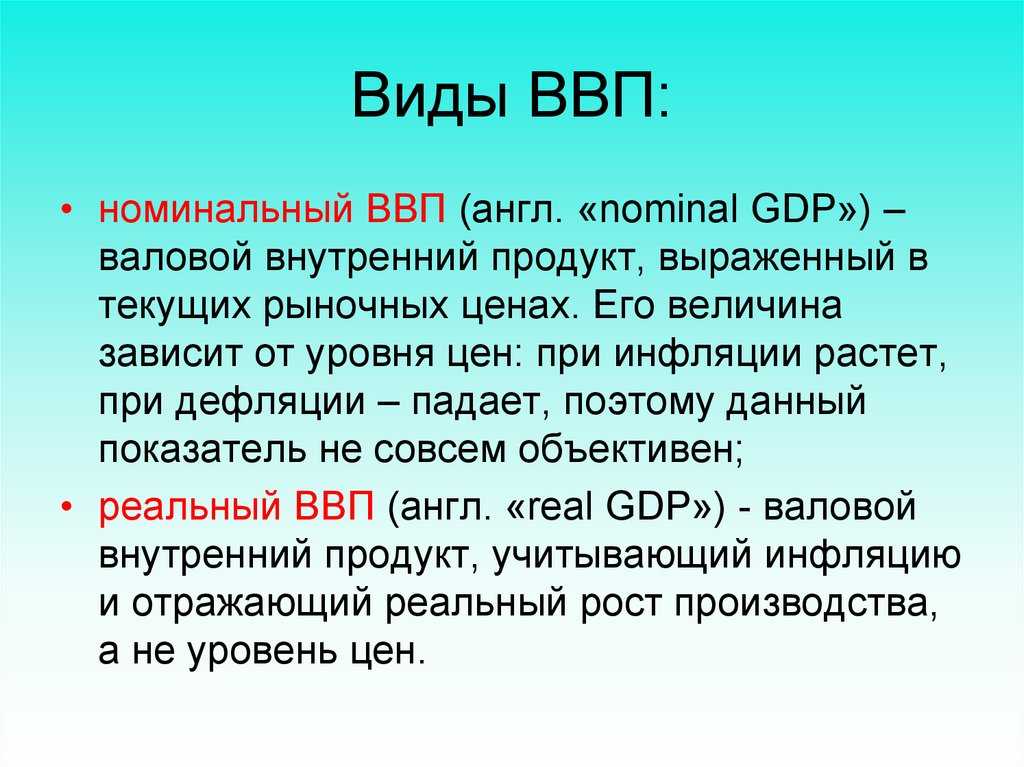 Виды ВВП:

• номинальный ВВП (англ. «nominal GDP») – валовой внутренний продукт, выраженный в текущих рыночных ценах. Его величина зависит от уровня цен: при инфляции растет, при дефляции – падает, поэтому данный показатель не совсем объективен;

• реальный ВВП (англ. «real GDP») - валовой внутренний продукт, учитывающий инфляцию и отражающий реальный рост производства, а не уровень цен.